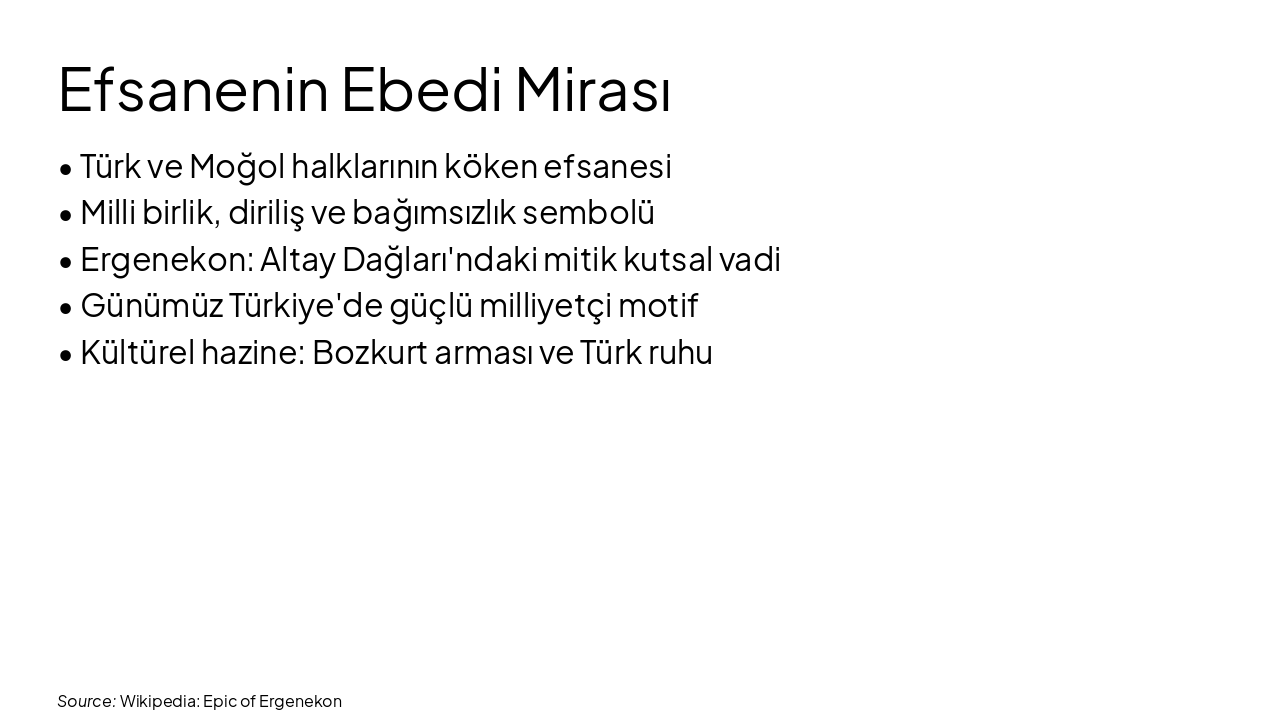 Efsanenin Ebedi Mirası

• Türk ve Moğol halklarının köken efsanesi
• Milli birlik, diriliş ve bağımsızlık sembolü
• Ergenekon: Altay Dağları'ndaki mitik kutsal vadi
• Günümüz Türkiye'de güçlü milliyetçi motif
• Kültürel hazine: Bozkurt arması ve Türk ruhu

Source: Wikipedia: Epic of Ergenekon